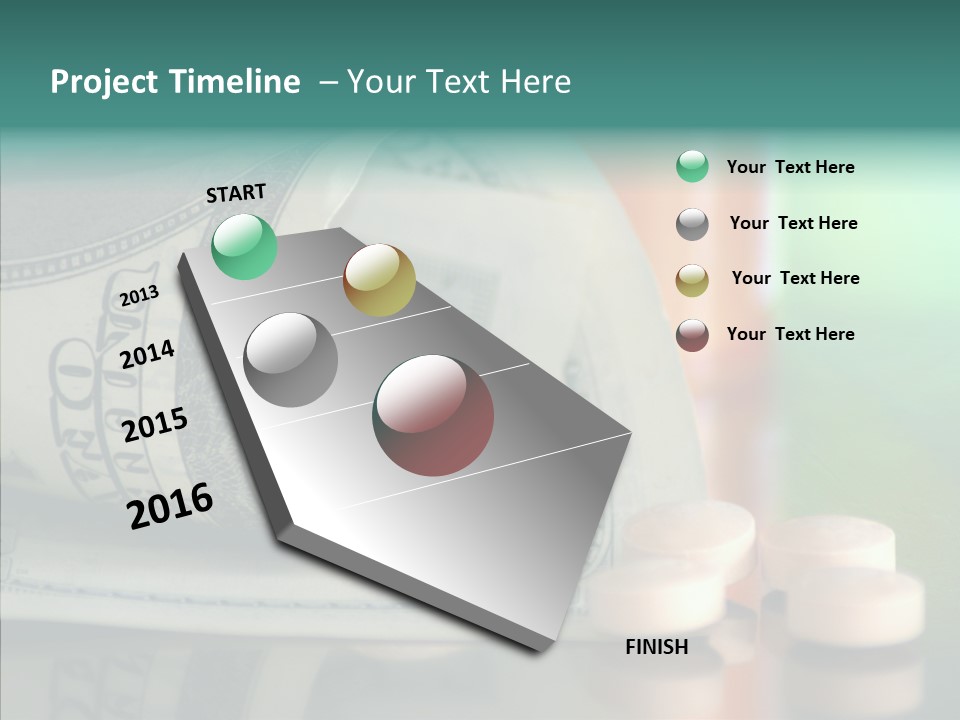 Project Timeline – Your Text Here

START

2013

2014

2015

2016

FINISH

Your Text Here

Your Text Here

Your Text Here

Your Text Here